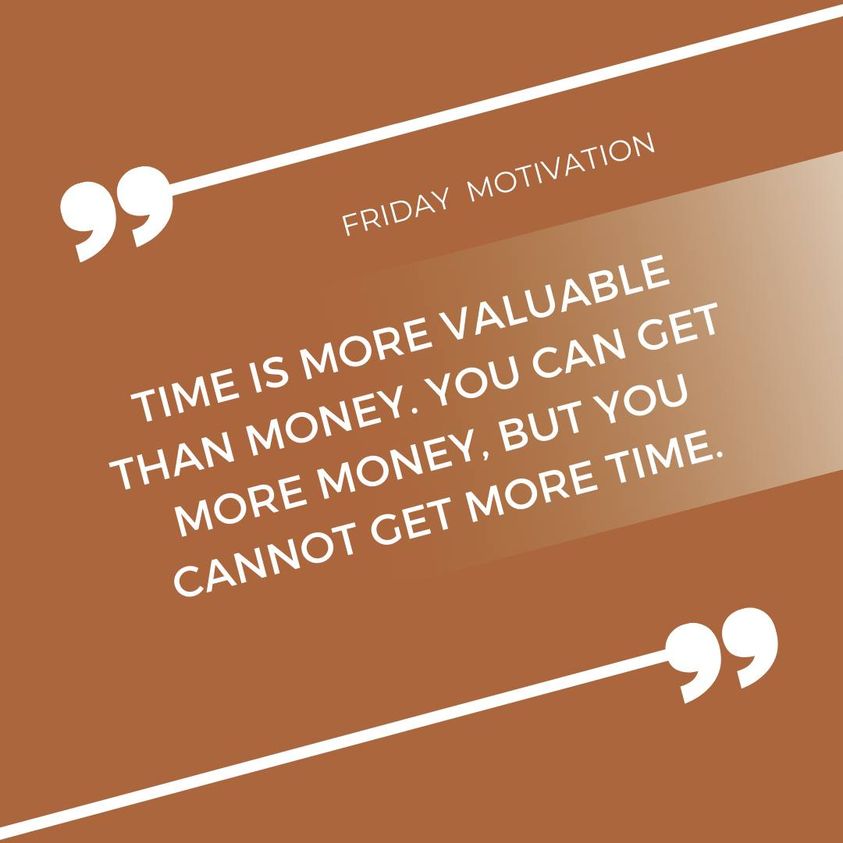 FRIDAY MOTIVATION

TIME IS MORE VALUABLE THAN MONEY. YOU CAN GET MORE MONEY, BUT YOU CANNOT GET MORE TIME.